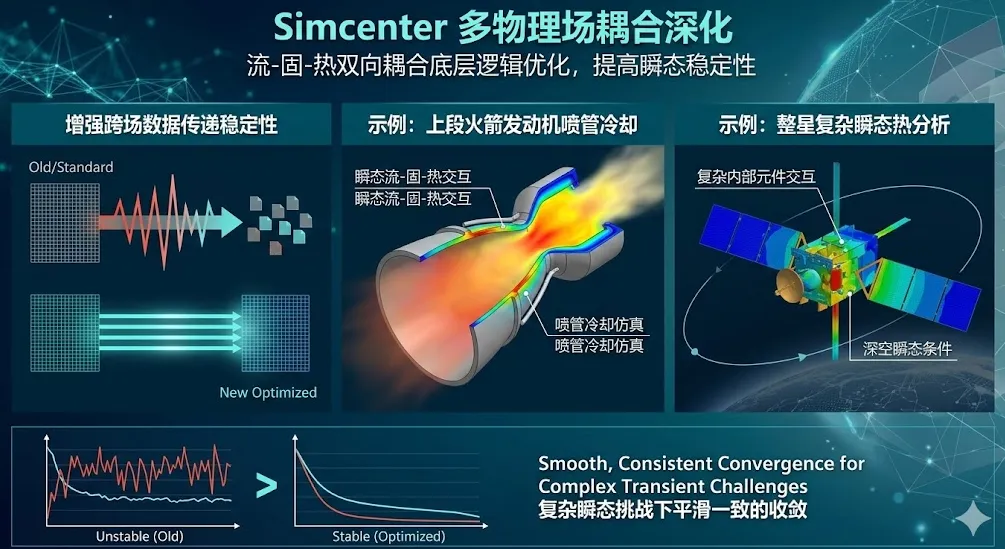 Simcenter 多物理场耦合深化

流-固-热双向耦合底层逻辑优化，提高瞬态稳定性

增强跨场数据传递稳定性

Old/Standard

New Optimized

示例：上段火箭发动机喷管冷却

瞬态流-固-热交互
瞬态流-固-热交互

喷管冷却仿真
喷管冷却仿真

示例：整星复杂瞬态热分析

复杂内部元件交互

深空瞬态条件

Unstable (Old)

>

Stable (Optimized)

Smooth, Consistent Convergence for Complex Transient Challenges
复杂瞬态挑战下平滑一致的收敛